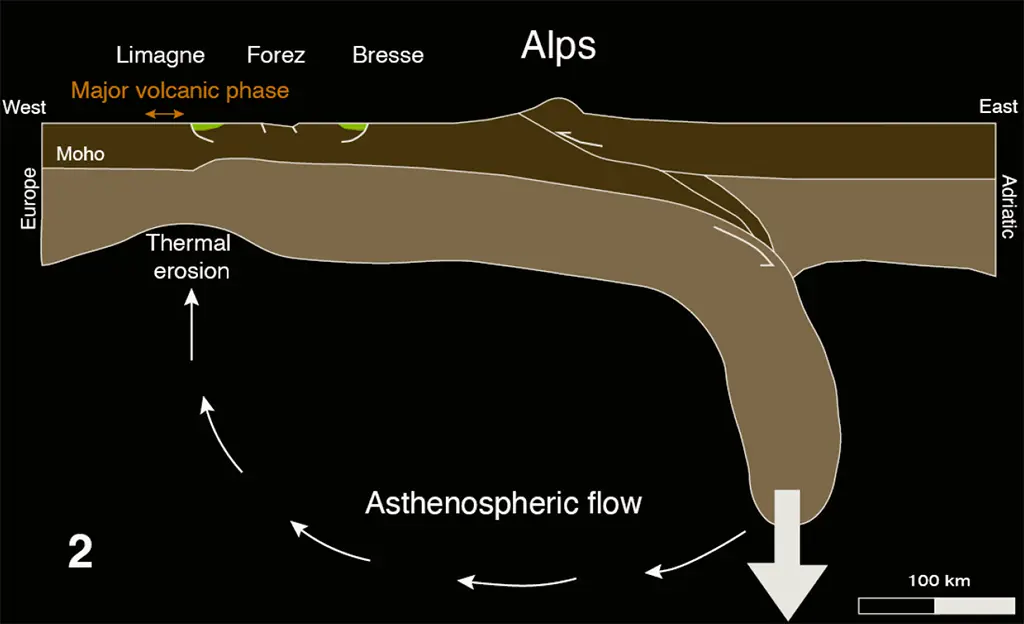 Limagne Forez Bresse

Alps

Major volcanic phase

West

East

Moho

Europe

Adriatic

Thermal erosion

Asthenospheric flow

2

100 km